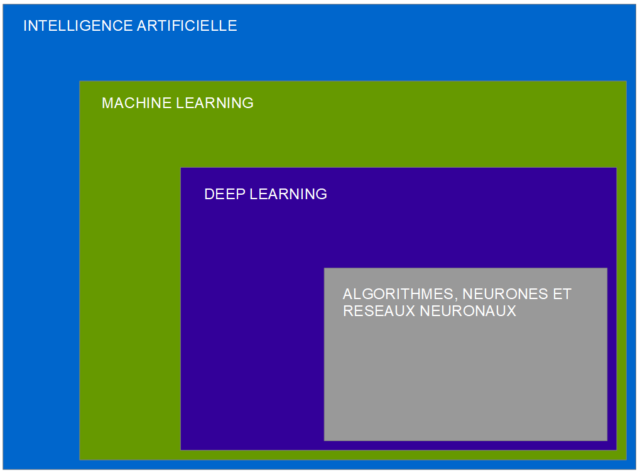 INTELLIGENCE ARTIFICIELLE

MACHINE LEARNING

DEEP LEARNING

ALGORITHMES, NEURONES ET RESEAUX NEURONAUX